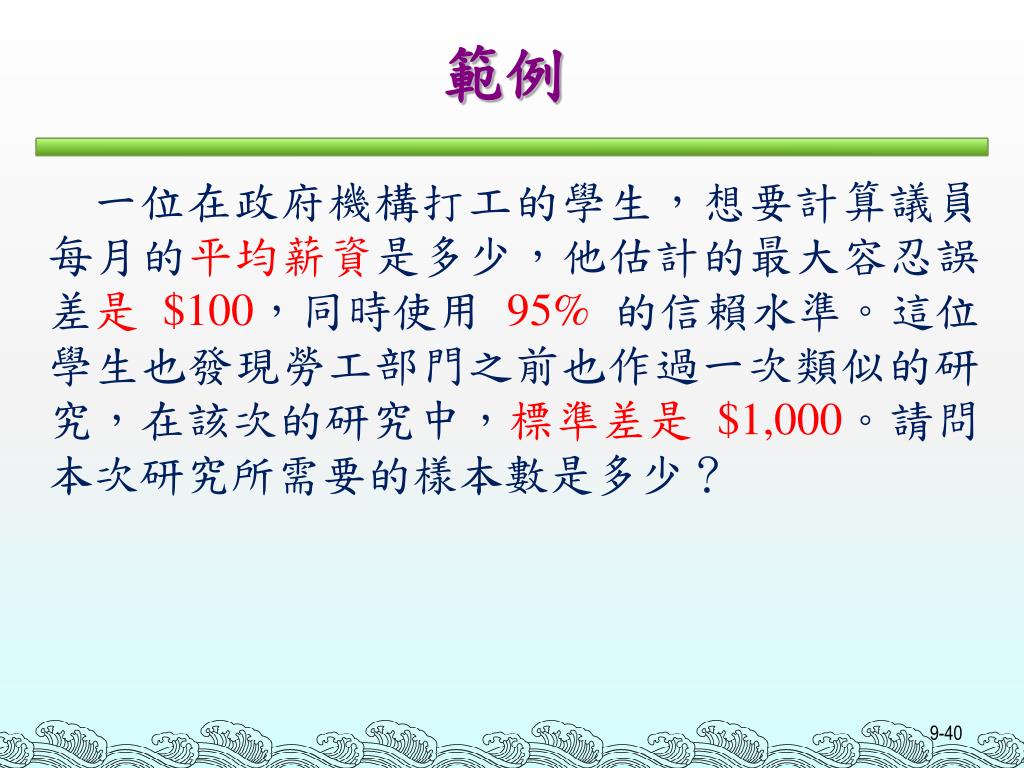 範例

一位在政府機構打工的學生，想要計算議員每月的平均薪資是多少，他估計的最大容忍誤差是 \$100，同時使用 95% 的信賴水準。這位學生也發現勞工部門之前也作過一次類似的研究，在該次的研究中，標準差是 \$1,000。請問本次研究所需要的樣本數是多少？

9-40